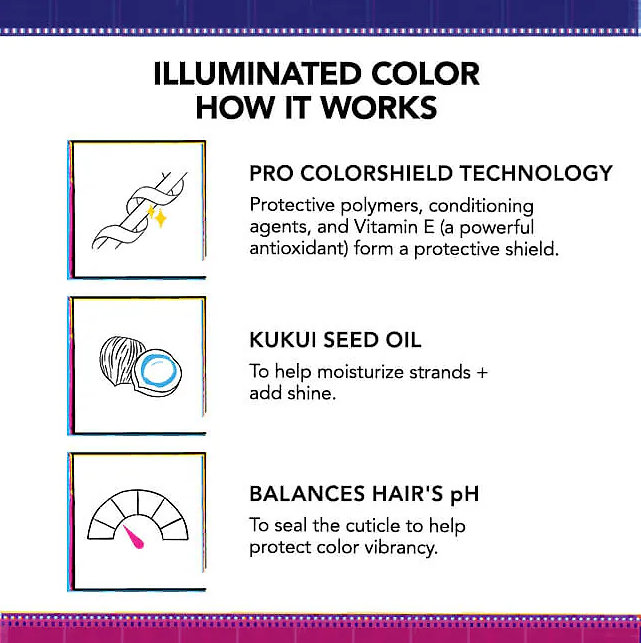 ILLUMINATED COLOR
HOW IT WORKS

PRO COLORSHIELD TECHNOLOGY

Protective polymers, conditioning agents, and Vitamin E (a powerful antioxidant) form a protective shield.

KUKUI SEED OIL

To help moisturize strands + add shine.

BALANCES HAIR'S pH

To seal the cuticle to help protect color vibrancy.